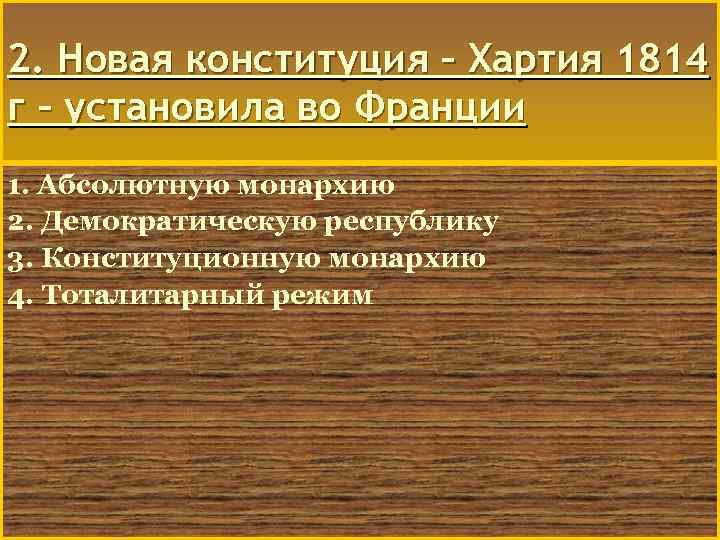 2. Новая конституция – Хартия 1814 г – установила во Франции

1. Абсолютную монархию
2. Демократическую республику
3. Конституционную монархию
4. Тоталитарный режим